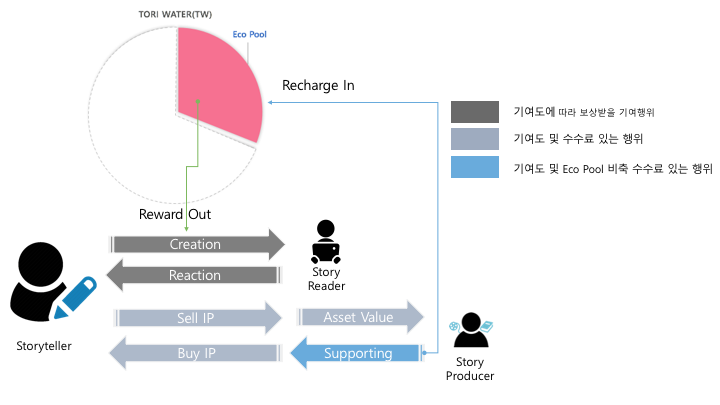 TORI WATER(TW)

Eco Pool

Recharge In

기여도에 따라 보상받을 기여행위

기여도 및 수수료 있는 행위

기여도 및 Eco Pool 비축 수수료 있는 행위

Reward Out

Creation

Reaction

Story Reader

Sell IP

Asset Value

Buy IP

Supporting

Storyteller

Story Producer